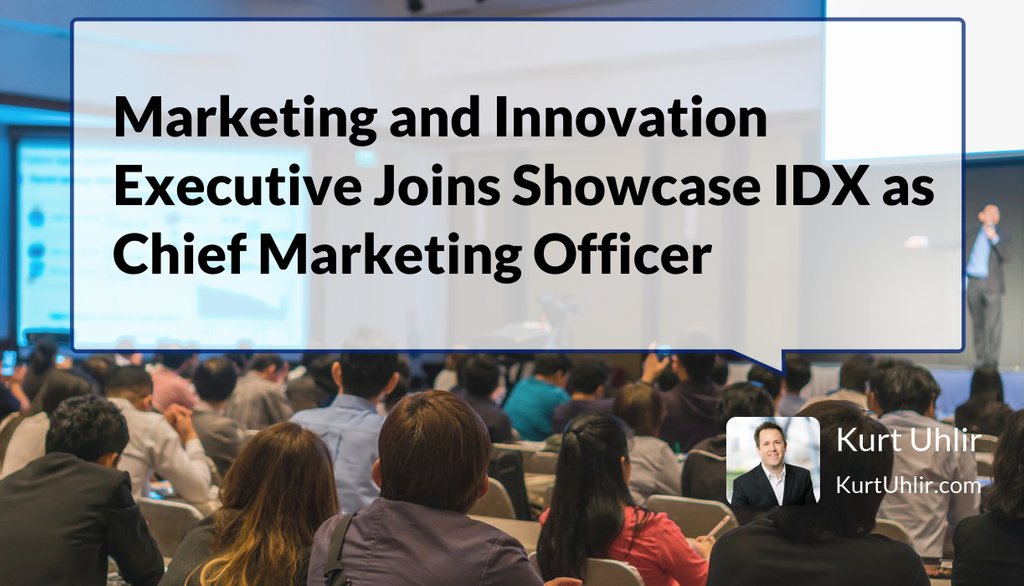 Marketing and Innovation Executive Joins Showcase IDX as Chief Marketing Officer

Kurt Uhlir
KurtUhlir.com